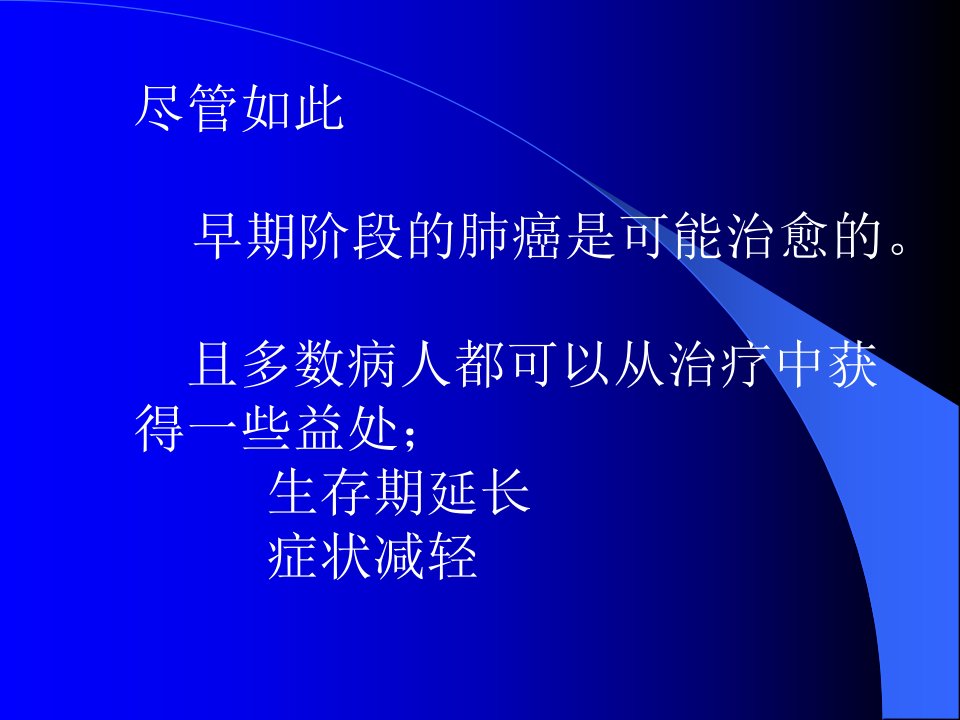 尽管如此

早期阶段的肺癌是可能治愈的。

且多数病人都可以从治疗中获得一些益处；
生存期延长
症状减轻